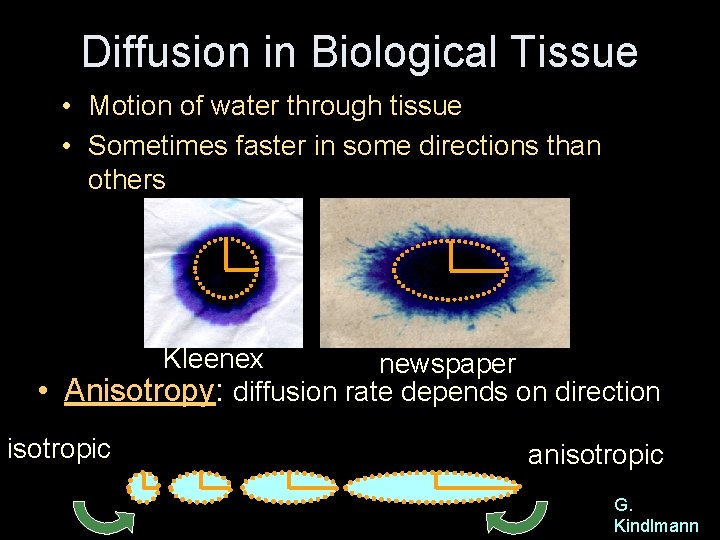 Diffusion in Biological Tissue

• Motion of water through tissue
• Sometimes faster in some directions than others

Kleenex

newspaper

• Anisotropy: diffusion rate depends on direction

isotropic

anisotropic

G. Kindlmann